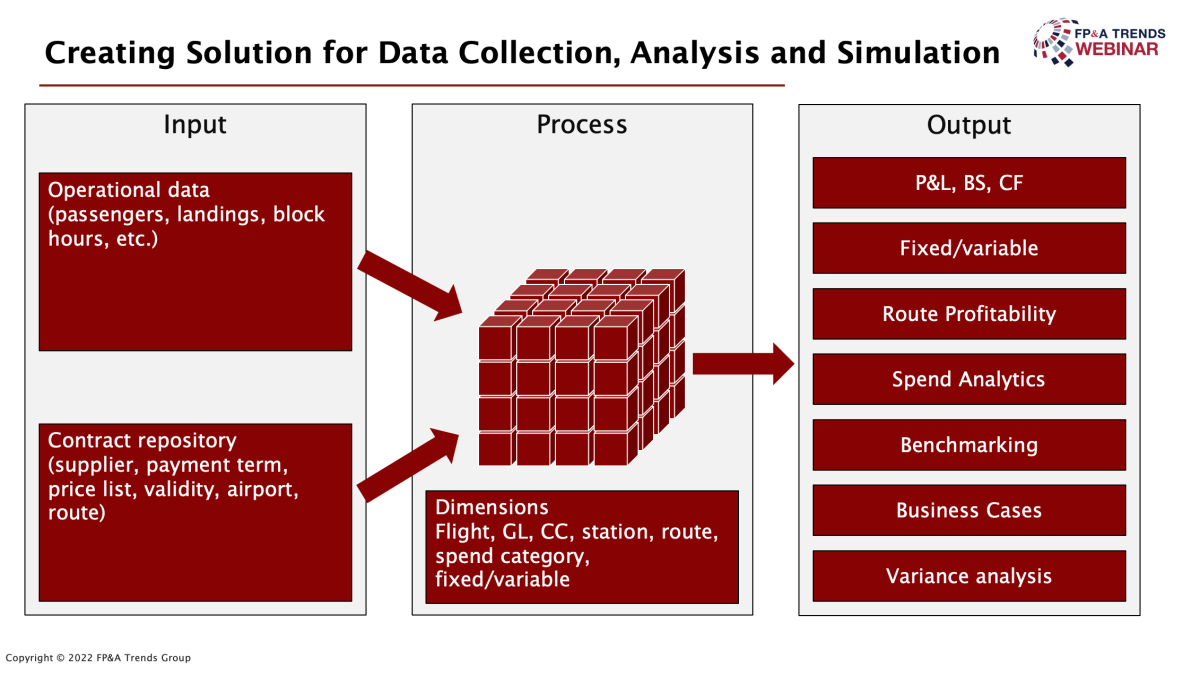 Creating Solution for Data Collection, Analysis and Simulation

FP&A TRENDS WEBINAR

Input

Operational data (passengers, landings, block hours, etc.)

Contract repository (supplier, payment term, price list, validity, airport, route)

Process

Dimensions
Flight, GL, CC, station, route, spend category, fixed/variable

Output

P&L, BS, CF

Fixed/variable

Route Profitability

Spend Analytics

Benchmarking

Business Cases

Variance analysis

Copyright © 2022 FP&A Trends Group